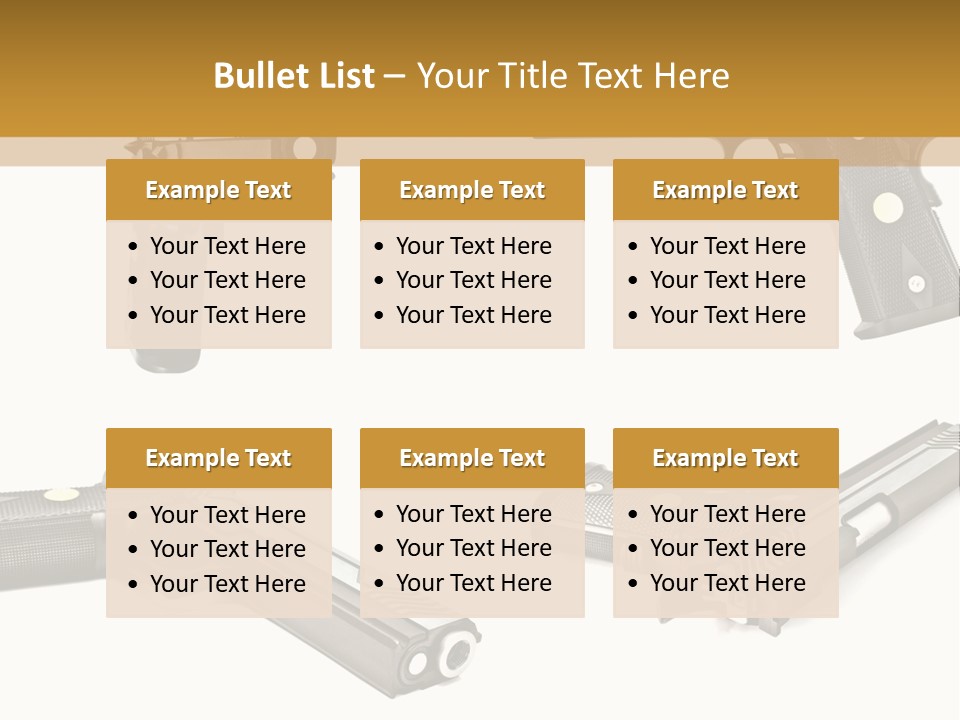 Bullet List – Your Title Text Here

Example Text
- Your Text Here
- Your Text Here
- Your Text Here

Example Text
- Your Text Here
- Your Text Here
- Your Text Here

Example Text
- Your Text Here
- Your Text Here
- Your Text Here

Example Text
- Your Text Here
- Your Text Here
- Your Text Here

Example Text
- Your Text Here
- Your Text Here
- Your Text Here

Example Text
- Your Text Here
- Your Text Here
- Your Text Here